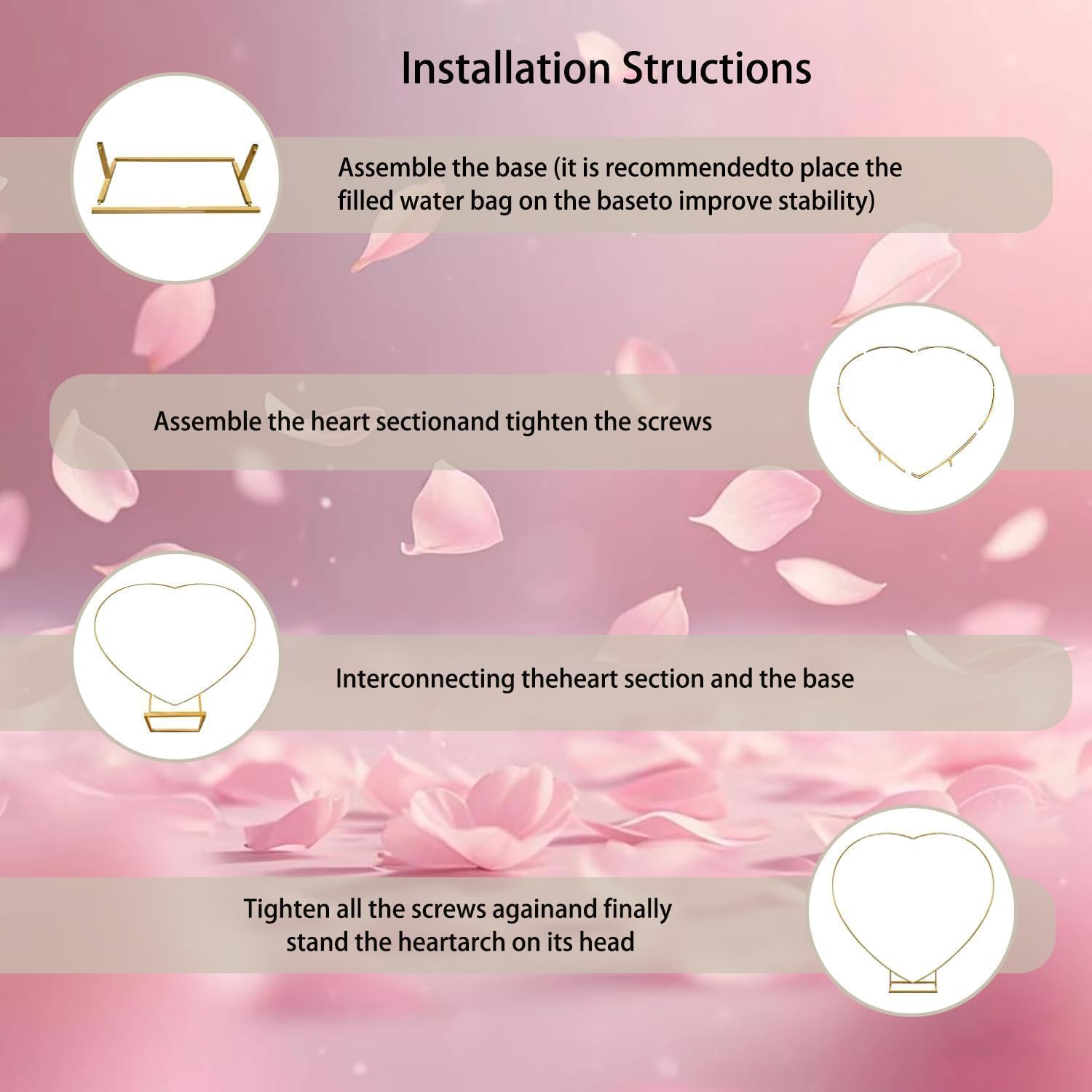 Installation Structions

Assemble the base (it is recommendedto place the filled water bag on the baseto improve stability)

Assemble the heart sectionand tighten the screws

Interconnecting theheart section and the base

Tighten all the screws againand finally stand the heartarch on its head